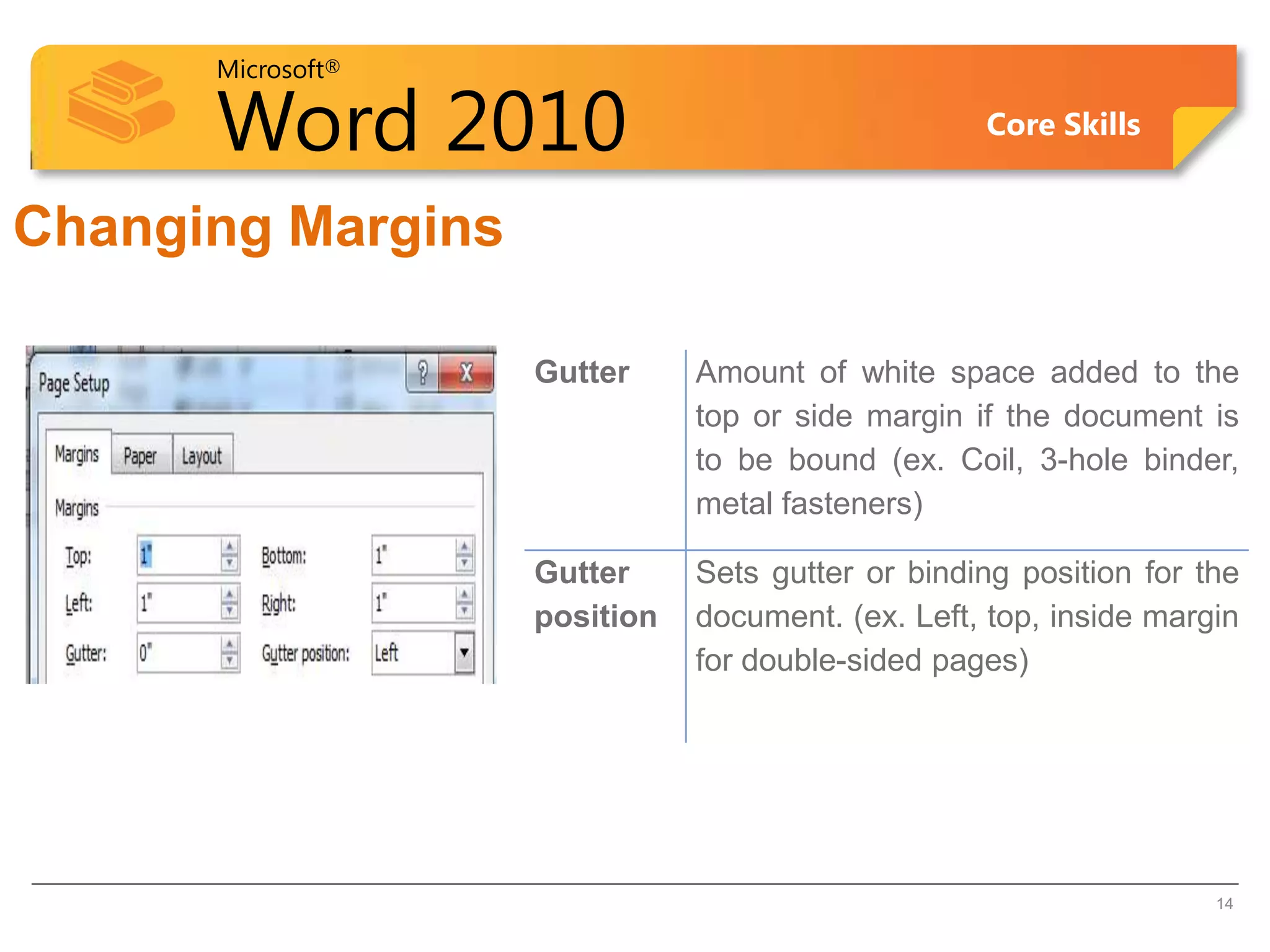 Microsoft®
Word 2010
Core Skills

Changing Margins

Page Setup
?
X
Margins
Paper
Layout
Margins
Top:
1"
Bottom:
1"
Left:
1"
Right:
1"
Gutter:
0"
Gutter position:
Left

| Gutter | Amount of white space added to the top or side margin if the document is to be bound (ex. Coil, 3-hole binder, metal fasteners) |
|---|---|
| Gutter position | Sets gutter or binding position for the document. (ex. Left, top, inside margin for double-sided pages) |

14